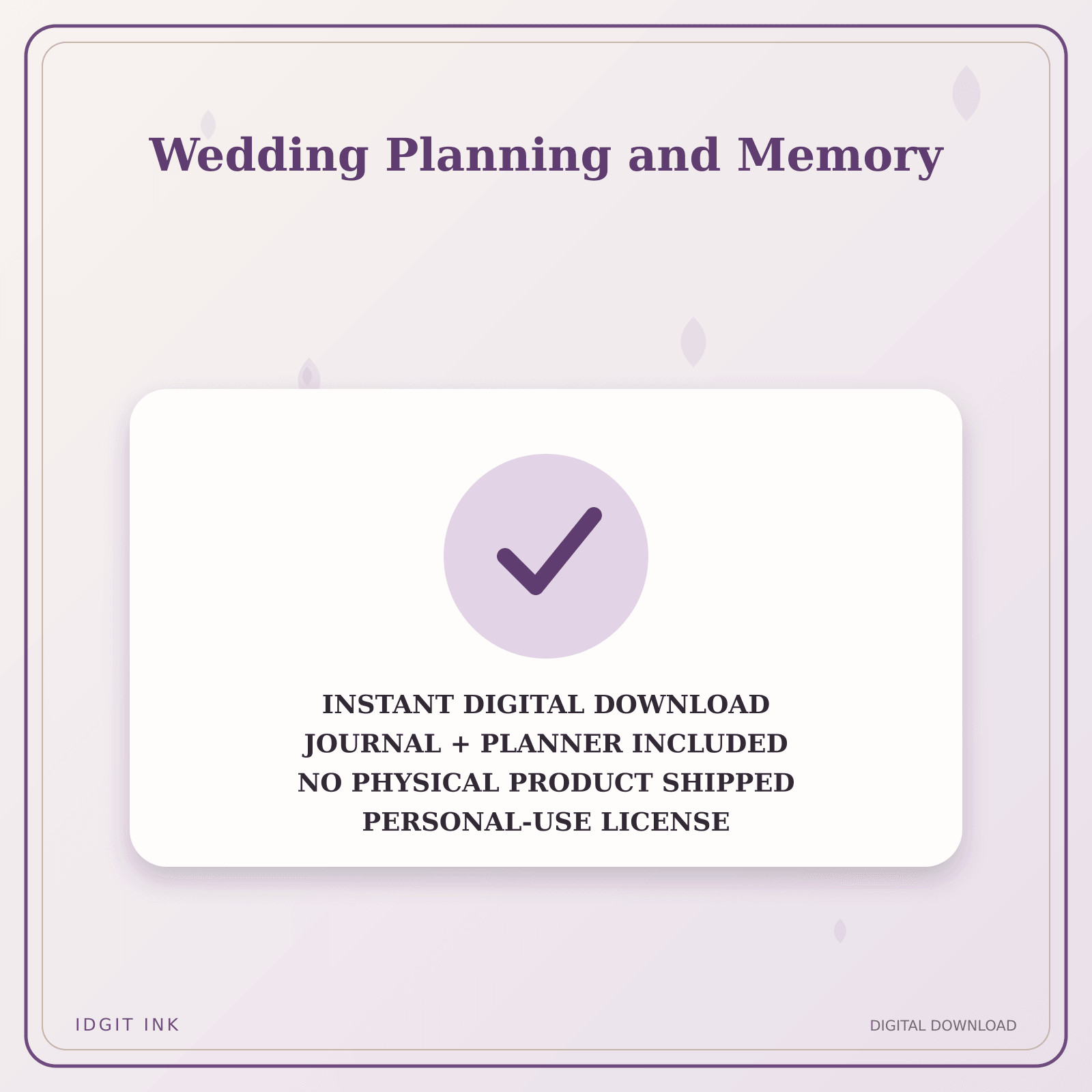 Wedding Planning and Memory

INSTANT DIGITAL DOWNLOAD
JOURNAL + PLANNER INCLUDED
NO PHYSICAL PRODUCT SHIPPED
PERSONAL-USE LICENSE

IDGIT INK

DIGITAL DOWNLOAD